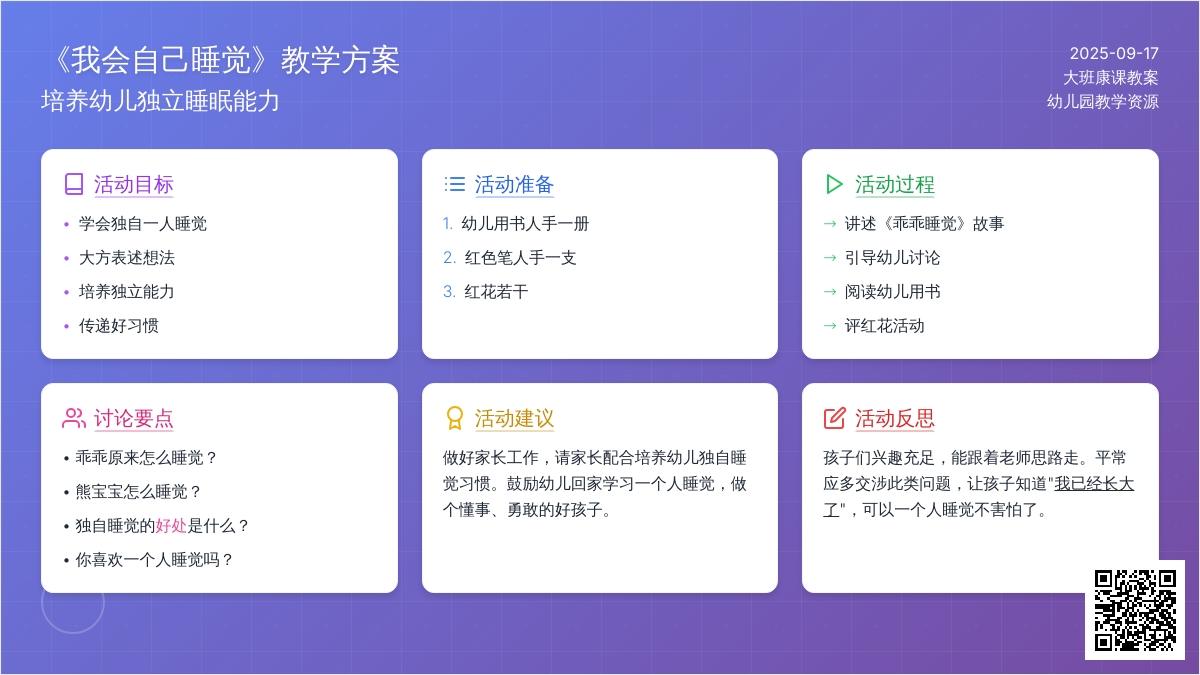 《我会自己睡觉》教学方案
培养幼儿独立睡眠能力

2025-09-17
大班康课教案
幼儿园教学资源

活动目标
• 学会独自一人睡觉
• 大方表述想法
• 培养独立能力
• 传递好习惯

活动准备
1. 幼儿用书人手一册
2. 红色笔人手一支
3. 红花若干

活动过程
→ 讲述《乖乖睡觉》故事
→ 引导幼儿讨论
→ 阅读幼儿用书
→ 评红花活动

讨论要点
• 乖乖原来怎么睡觉？
• 熊宝宝怎么睡觉？
• 独自睡觉的好处是什么？
• 你喜欢一个人睡觉吗？

活动建议
做好家长工作，请家长配合培养幼儿独自睡觉习惯。鼓励幼儿回家学习一个人睡觉，做个懂事、勇敢的好孩子。

活动反思
孩子们兴趣充足，能跟着老师思路走。平常应多交涉此类问题，让孩子知道"我已经长大了"，可以一个人睡觉不害怕了。